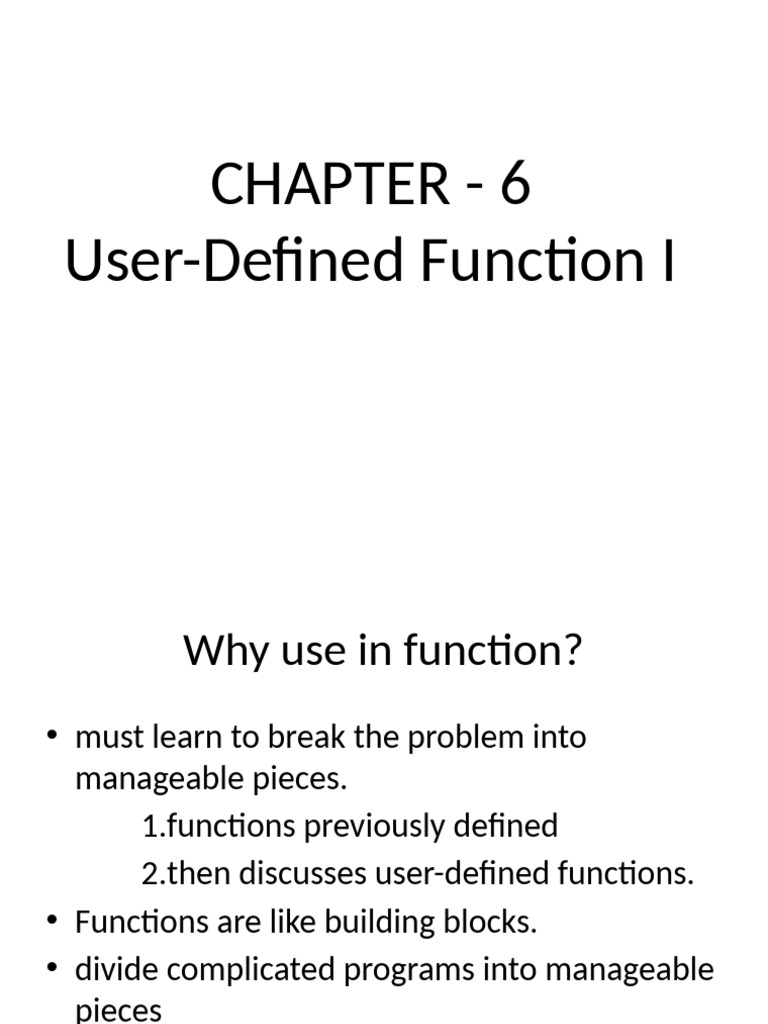 CHAPTER - 6
User-Defined Function I

Why use in function?

• must learn to break the problem into manageable pieces.
1.functions previously defined
2.then discusses user-defined functions.
• Functions are like building blocks.
• divide complicated programs into manageable pieces